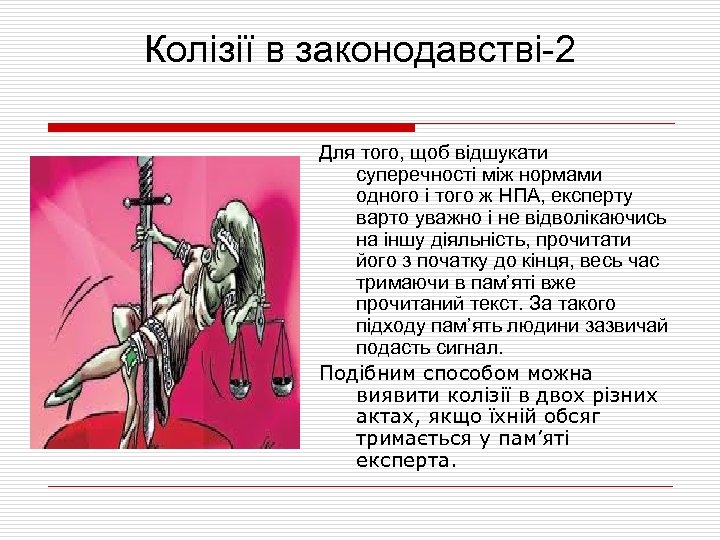 Колізії в законодавстві-2

Для того, щоб відшукати суперечності між нормами одного і того ж НПА, експерту варто уважно і не відволікаючись на іншу діяльність, прочитати його з початку до кінця, весь час тримаючи в пам'яті вже прочитаний текст. За такого підходу пам'ять людини зазвичай подасть сигнал.

Подібним способом можна виявити колізії в двох різних актах, якщо їхній обсяг тримається у пам'яті експерта.